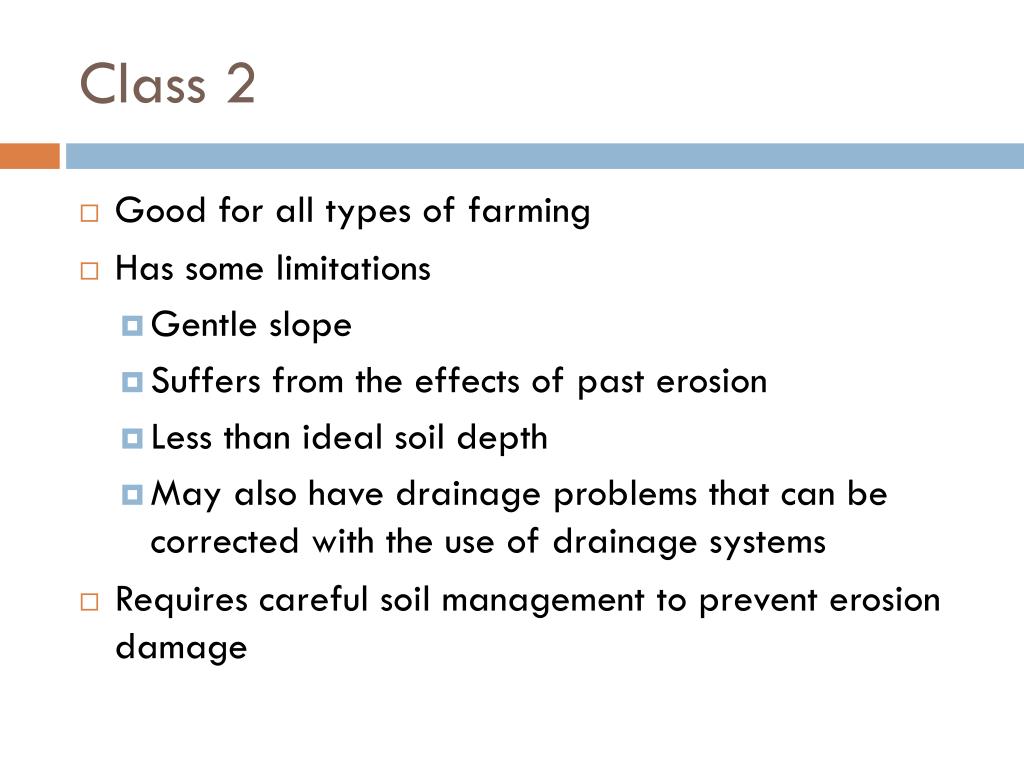 Class 2

Good for all types of farming

Has some limitations

Gentle slope

Suffers from the effects of past erosion

Less than ideal soil depth

May also have drainage problems that can be corrected with the use of drainage systems

Requires careful soil management to prevent erosion damage